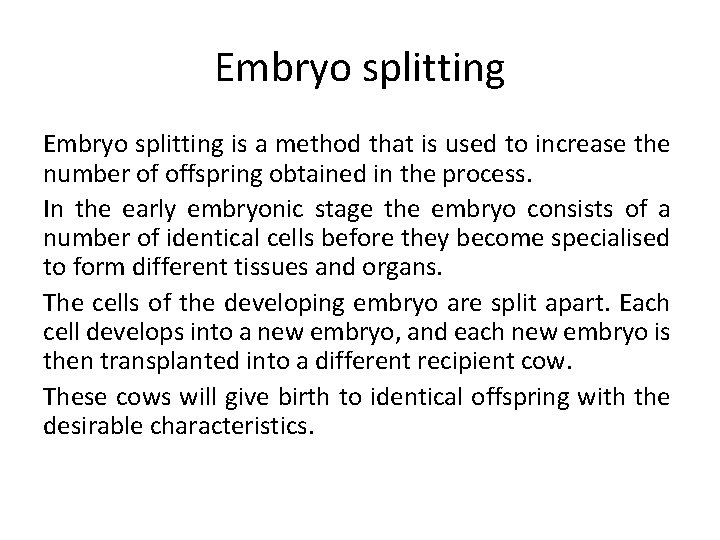 Embryo splitting

Embryo splitting is a method that is used to increase the number of offspring obtained in the process.

In the early embryonic stage the embryo consists of a number of identical cells before they become specialised to form different tissues and organs.

The cells of the developing embryo are split apart. Each cell develops into a new embryo, and each new embryo is then transplanted into a different recipient cow.

These cows will give birth to identical offspring with the desirable characteristics.